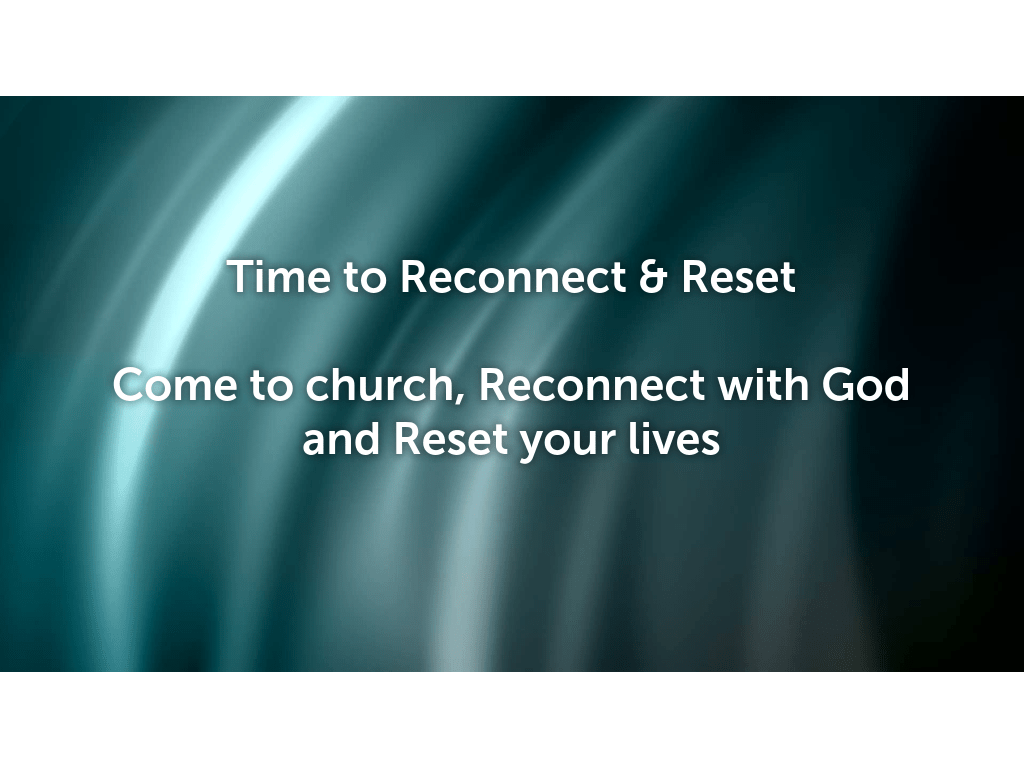 Time to Reconnect & Reset

Come to church, Reconnect with God and Reset your lives